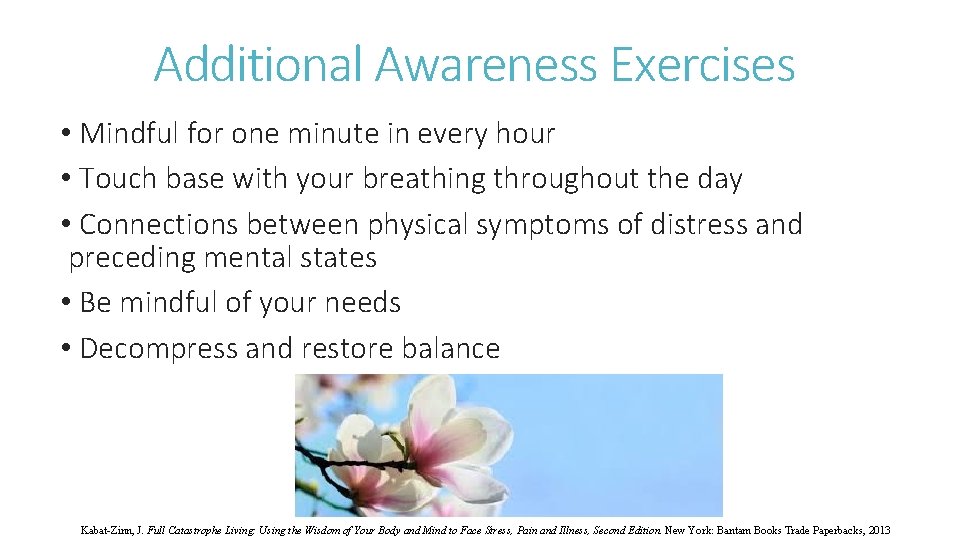 Additional Awareness Exercises

• Mindful for one minute in every hour
• Touch base with your breathing throughout the day
• Connections between physical symptoms of distress and preceding mental states
• Be mindful of your needs
• Decompress and restore balance

Kabat-Zinn, J. Full Catastrophe Living: Using the Wisdom of Your Body and Mind to Face Stress, Pain and Illness, Second Edition. New York: Bantam Books Trade Paperbacks, 2013